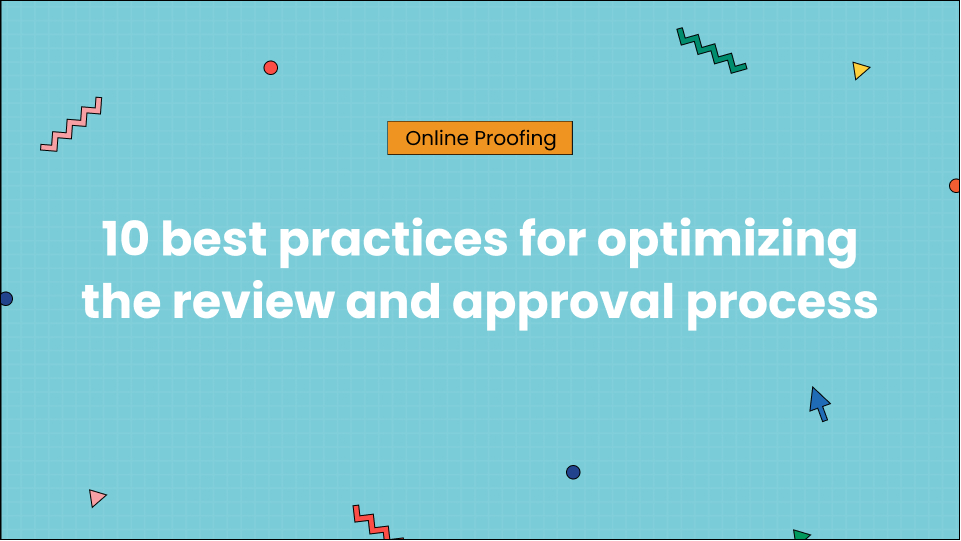 Online Proofing

10 best practices for optimizing the review and approval process